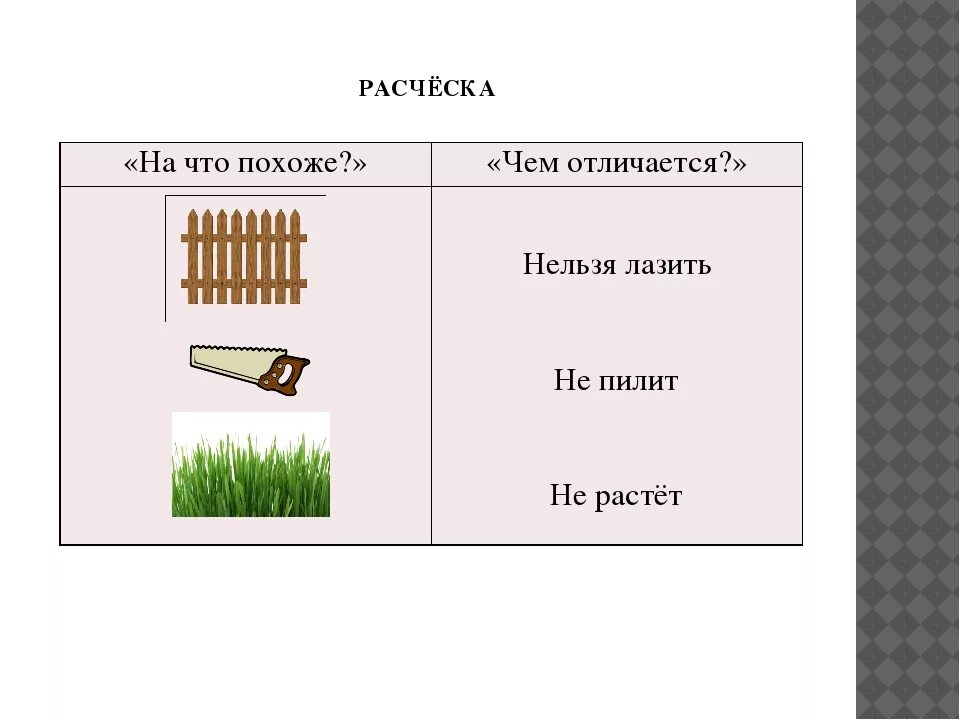 РАСЧЁСКА

| «На что похоже?» | «Чем отличается?» |
|---|---|
| | Нельзя лазить |
| | Не пилит |
| | Не растёт |